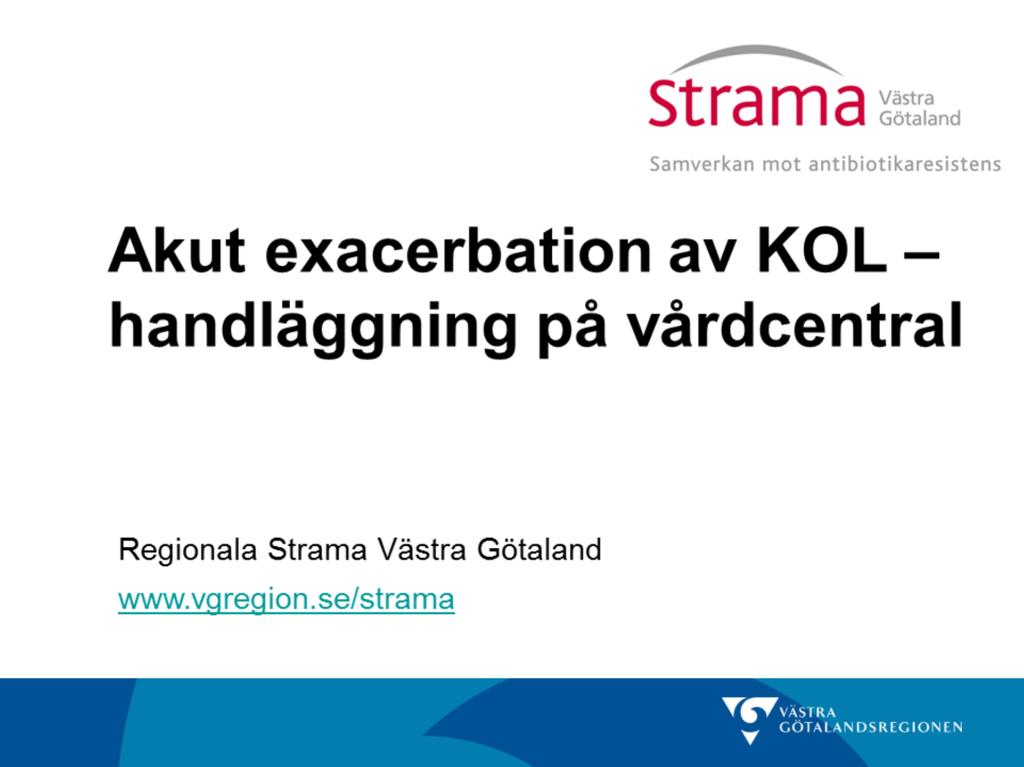 Strama Västra Götaland

Samverkan mot antibiotikaresistens

Akut exacerbation av KOL – handläggning på vårdcentral

Regionala Strama Västra Götaland

www.vgregion.se/strama

VÄSTRA GÖTALANDSREGIONEN